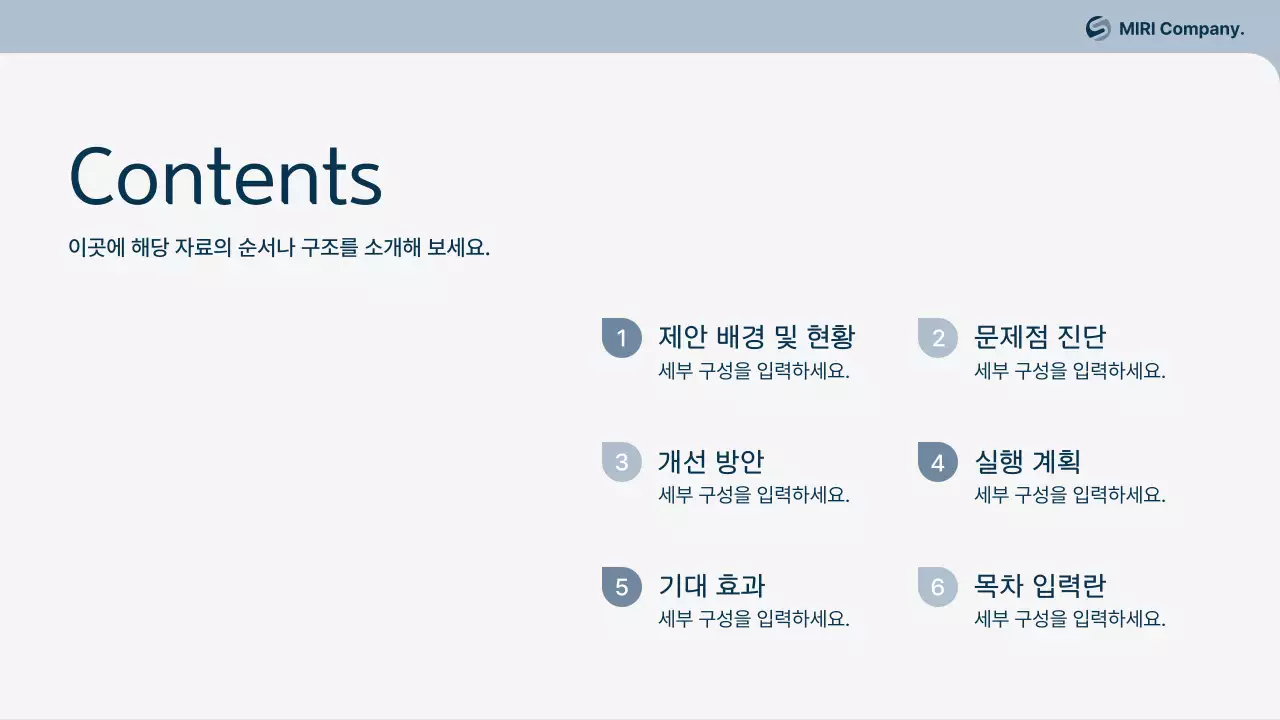 MIRI Company.

Contents

이곳에 해당 자료의 순서나 구조를 소개해 보세요.

1 제안 배경 및 현황
세부 구성을 입력하세요.

2 문제점 진단
세부 구성을 입력하세요.

3 개선 방안
세부 구성을 입력하세요.

4 실행 계획
세부 구성을 입력하세요.

5 기대 효과
세부 구성을 입력하세요.

6 목차 입력란
세부 구성을 입력하세요.